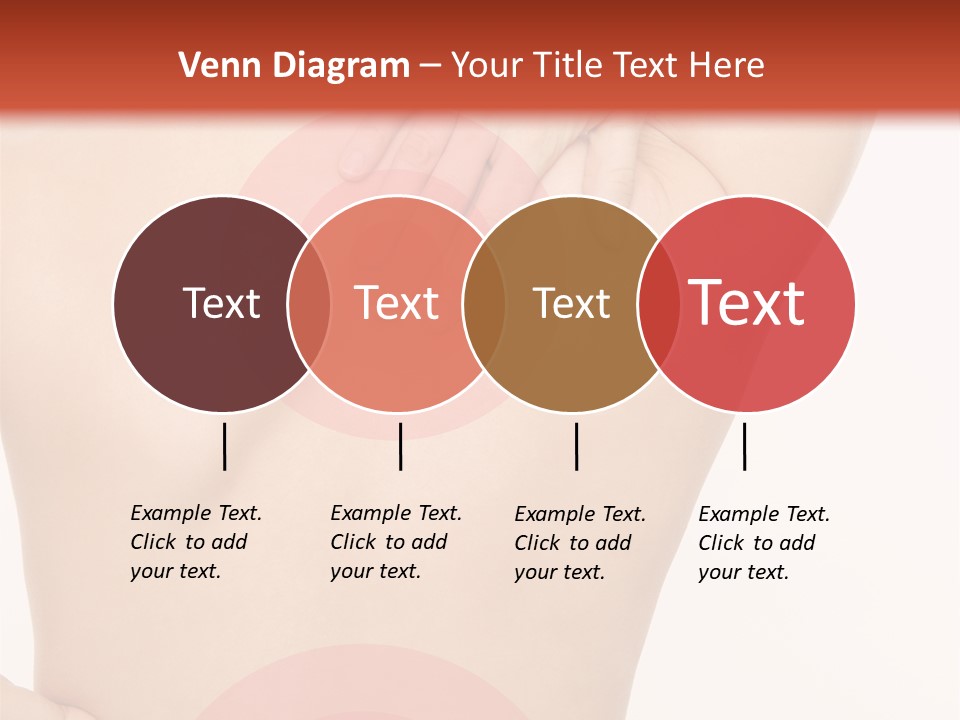 Venn Diagram – Your Title Text Here

Text

Text

Text

Text

Example Text. Click to add your text.

Example Text. Click to add your text.

Example Text. Click to add your text.

Example Text. Click to add your text.